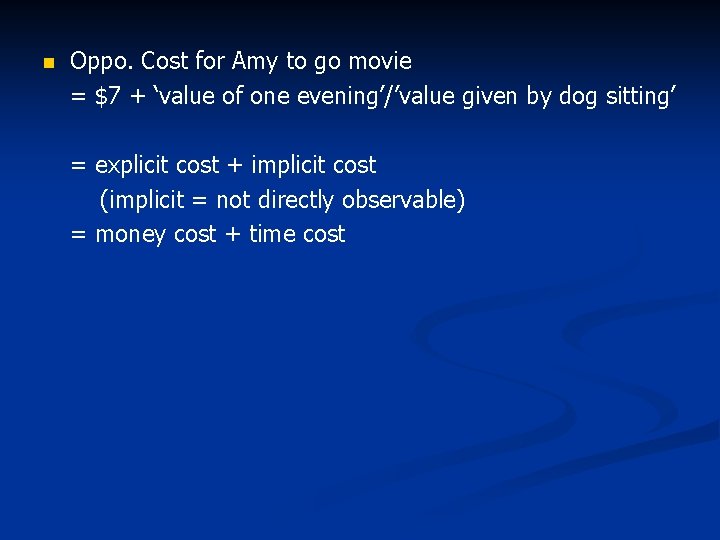 Oppo. Cost for Amy to go movie
= \$7 + ‘value of one evening’/’value given by dog sitting’

= explicit cost + implicit cost
(implicit = not directly observable)
= money cost + time cost